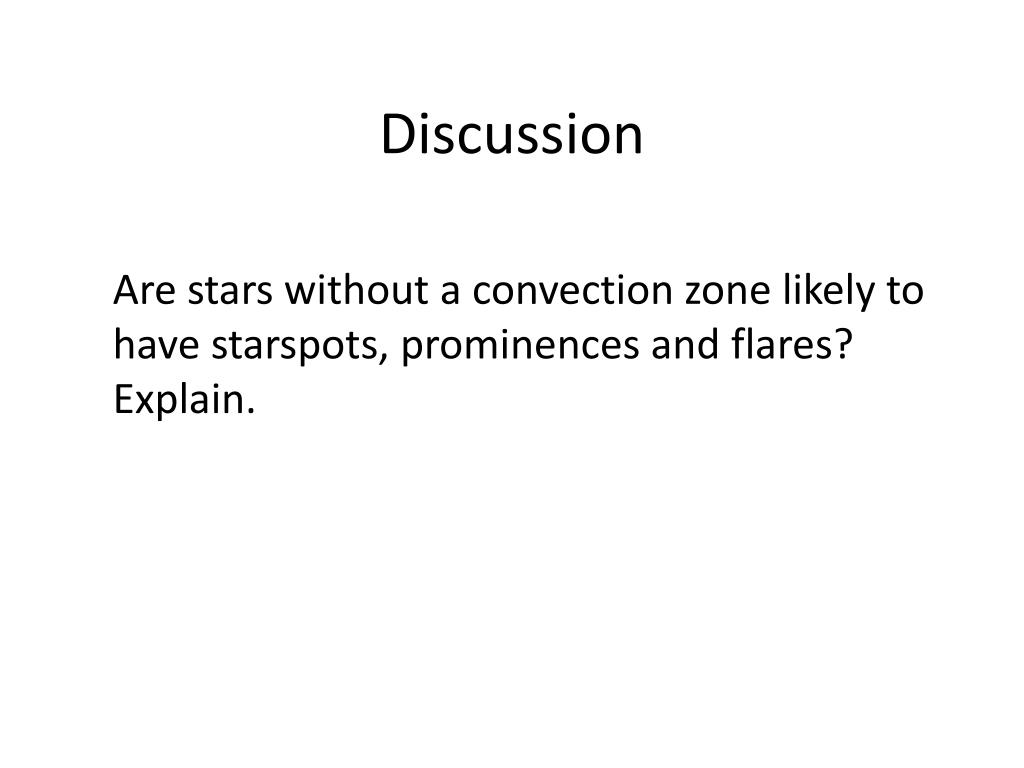 Discussion

Are stars without a convection zone likely to have starspots, prominences and flares? Explain.